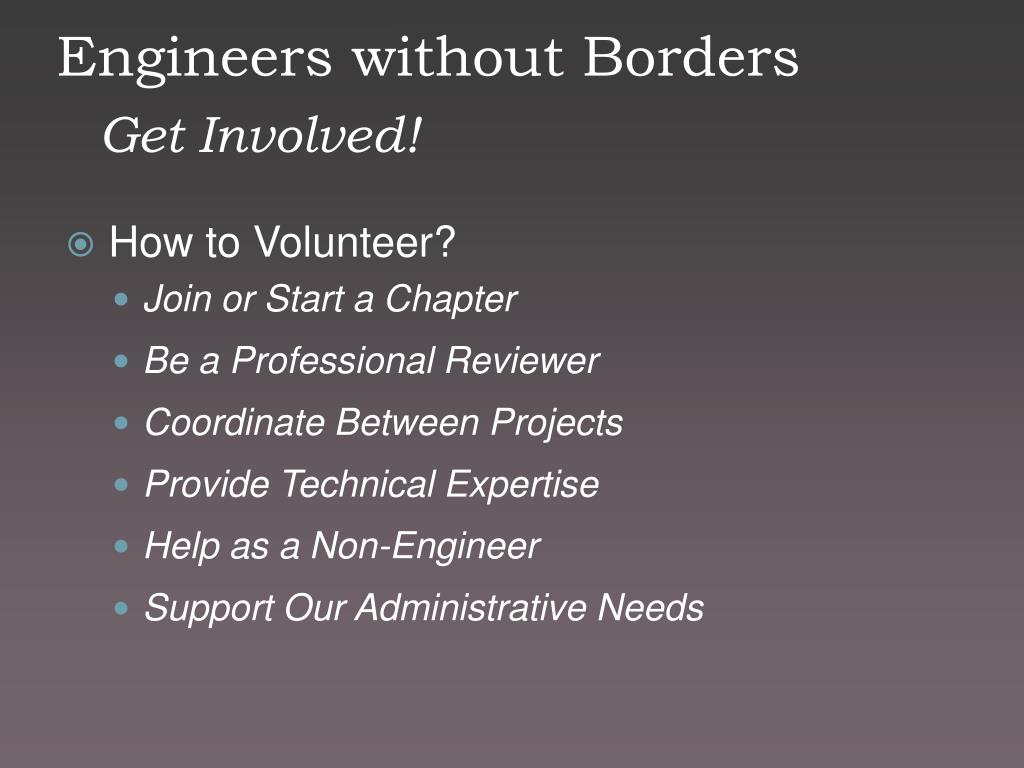 Engineers without Borders
Get Involved!

How to Volunteer?
Join or Start a Chapter
Be a Professional Reviewer
Coordinate Between Projects
Provide Technical Expertise
Help as a Non-Engineer
Support Our Administrative Needs